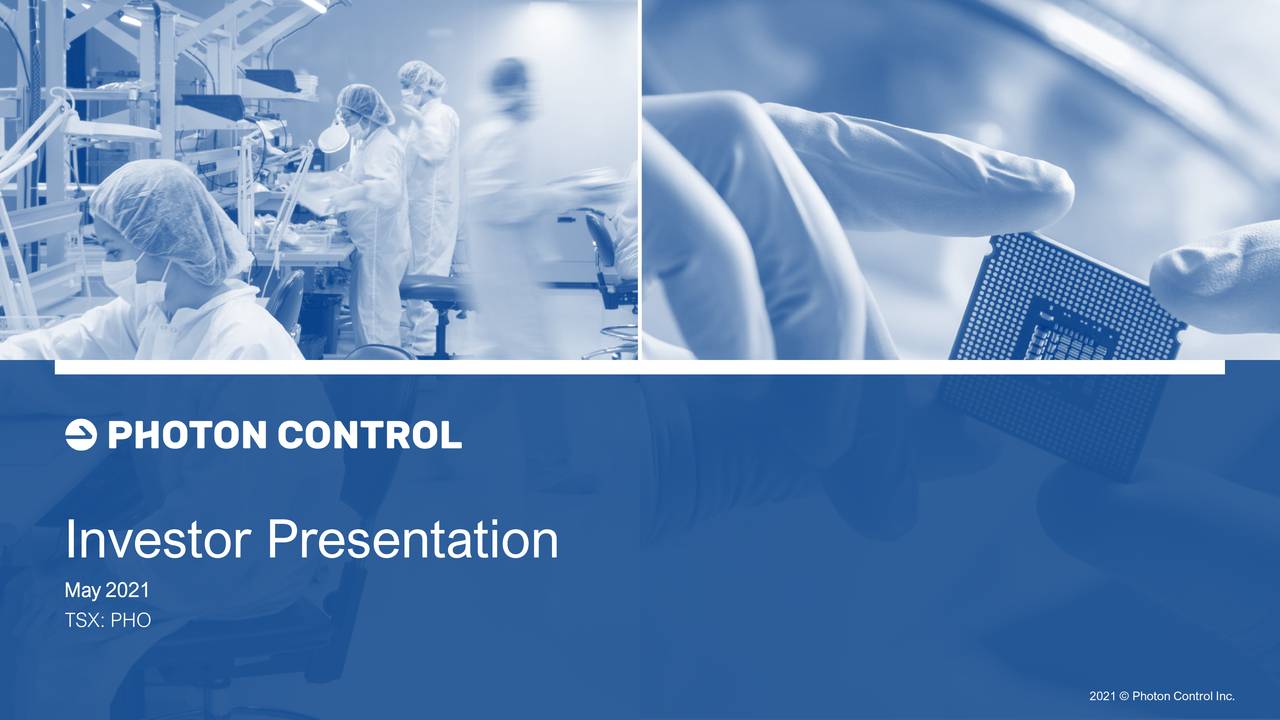 PHOTON CONTROL

Investor Presentation

May 2021

TSX: PHO

2021 © Photon Control Inc.